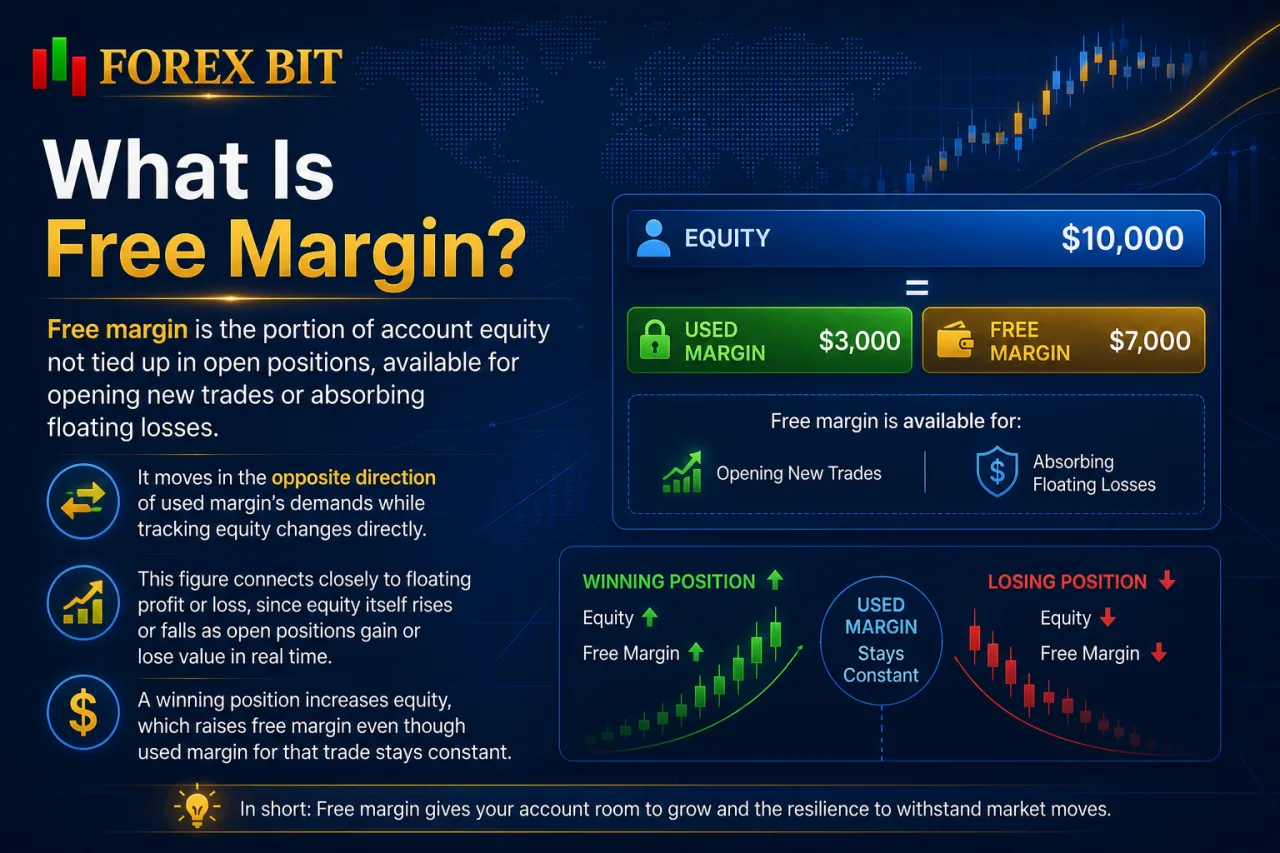 FOREX BIT

What Is
Free Margin?

Free margin is the portion of account equity not tied up in open positions, available for opening new trades or absorbing floating losses.

It moves in the opposite direction of used margin's demands while tracking equity changes directly.

This figure connects closely to floating profit or loss, since equity itself rises or falls as open positions gain or lose value in real time.

A winning position increases equity, which raises free margin even though used margin for that trade stays constant.

EQUITY $10,000

=

USED MARGIN $3,000

FREE MARGIN $7,000

Free margin is available for:

Opening New Trades

Absorbing Floating Losses

WINNING POSITION

Equity

Free Margin

USED MARGIN Stays Constant

LOSING POSITION

Equity

Free Margin

In short: Free margin gives your account room to grow and the resilience to withstand market moves.